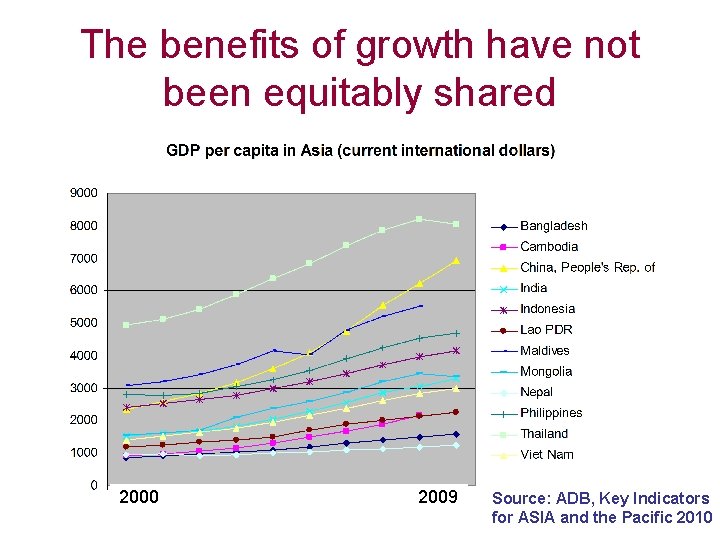 The benefits of growth have not been equitably shared

GDP per capita in Asia (current international dollars)

9000
8000
7000
6000
5000
4000
3000
2000
1000
0

2000
2009

Bangladesh
Cambodia
China, People's Rep. of
India
Indonesia
Lao PDR
Maldives
Mongolia
Nepal
Philippines
Thailand
Viet Nam

Source: ADB, Key Indicators for ASIA and the Pacific 2010